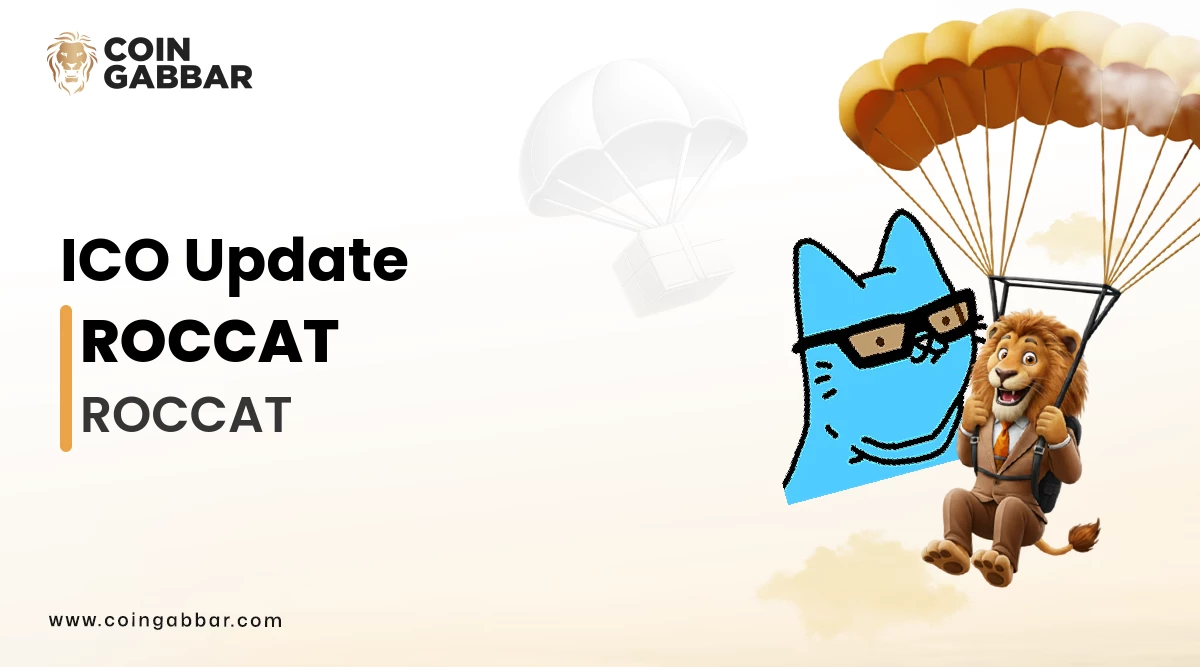 COIN GABBAR

ICO Update

ROCCAT

ROCCAT

www.coingabbar.com